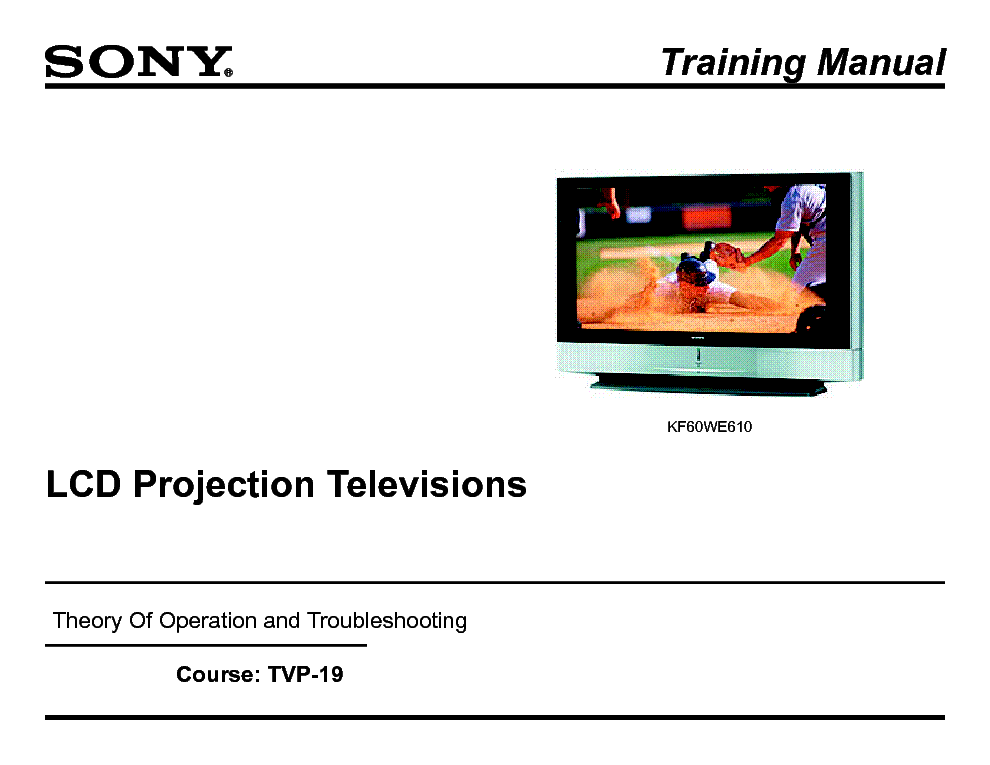 SONY®

Training Manual

KF60WE610

LCD Projection Televisions

Theory Of Operation and Troubleshooting

Course: TVP-19